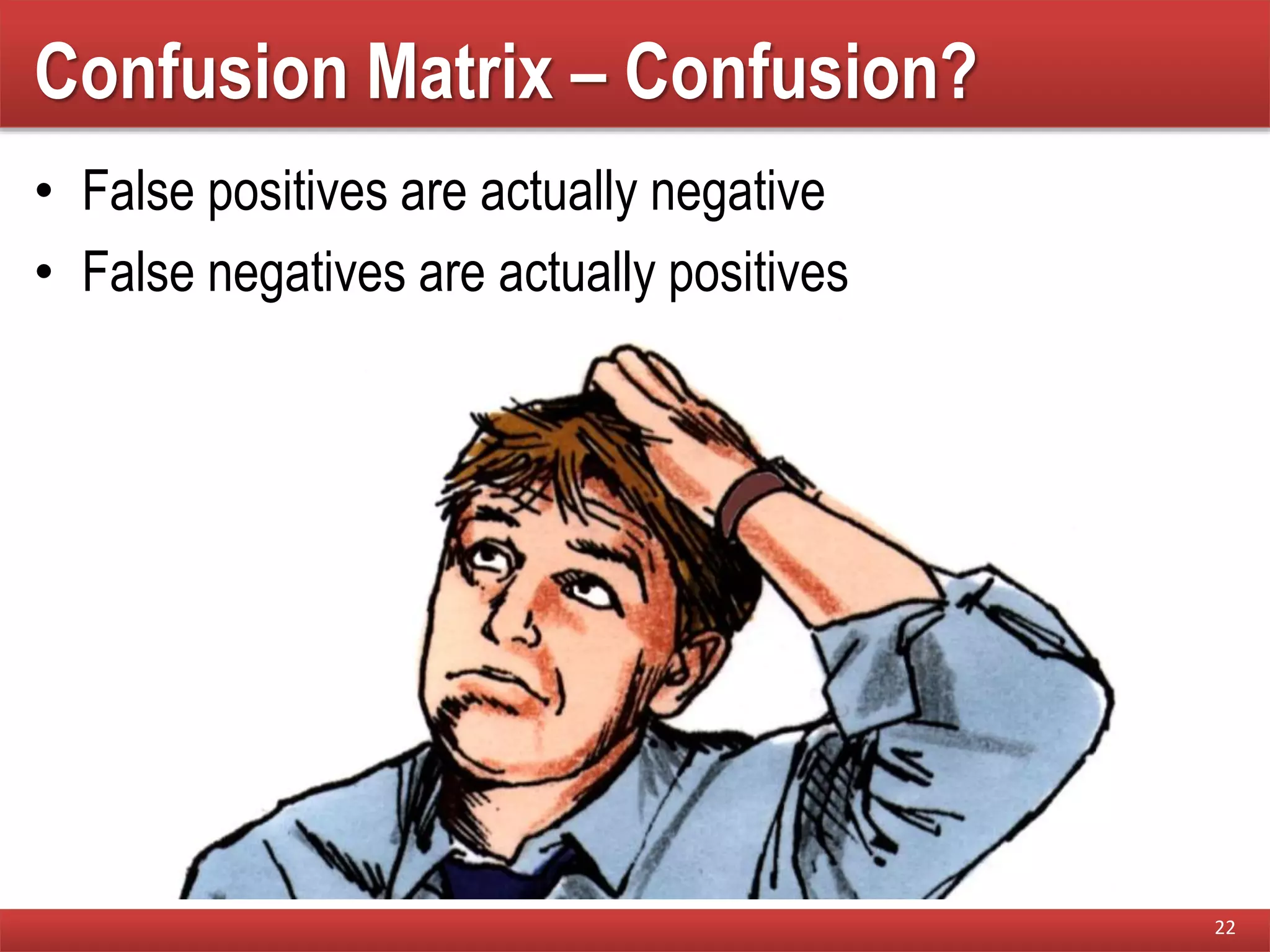 Confusion Matrix – Confusion?

• False positives are actually negative
• False negatives are actually positives

22